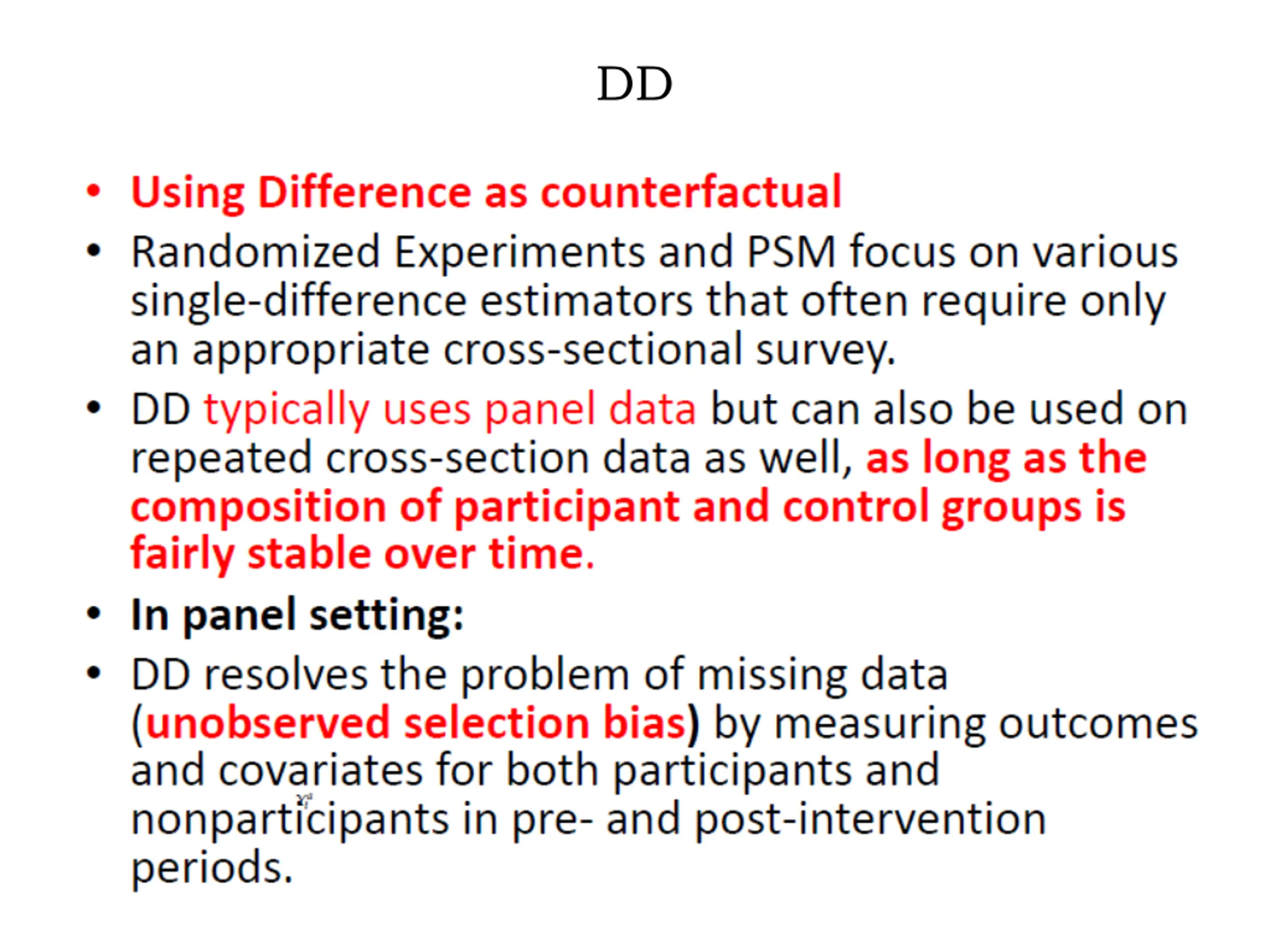 DD

• Using Difference as counterfactual
• Randomized Experiments and PSM focus on various single-difference estimators that often require only an appropriate cross-sectional survey.
• DD typically uses panel data but can also be used on repeated cross-section data as well, as long as the composition of participant and control groups is fairly stable over time.
• In panel setting:
• DD resolves the problem of missing data (unobserved selection bias) by measuring outcomes and covariates for both participants and nonparticipants in pre- and post-intervention periods.